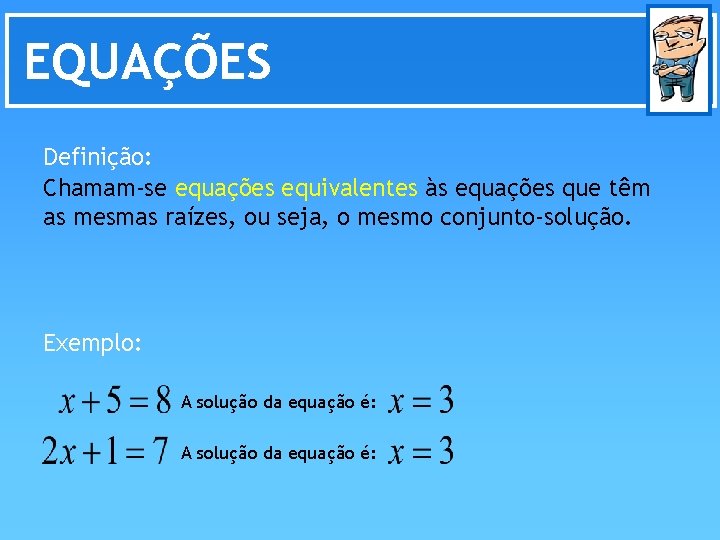 EQUAÇÕES

Definição:
Chamam-se equações equivalentes às equações que têm as mesmas raízes, ou seja, o mesmo conjunto-solução.

Exemplo:

$x+5=8$ A solução da equação é: $x=3$

$2x+1=7$ A solução da equação é: $x=3$